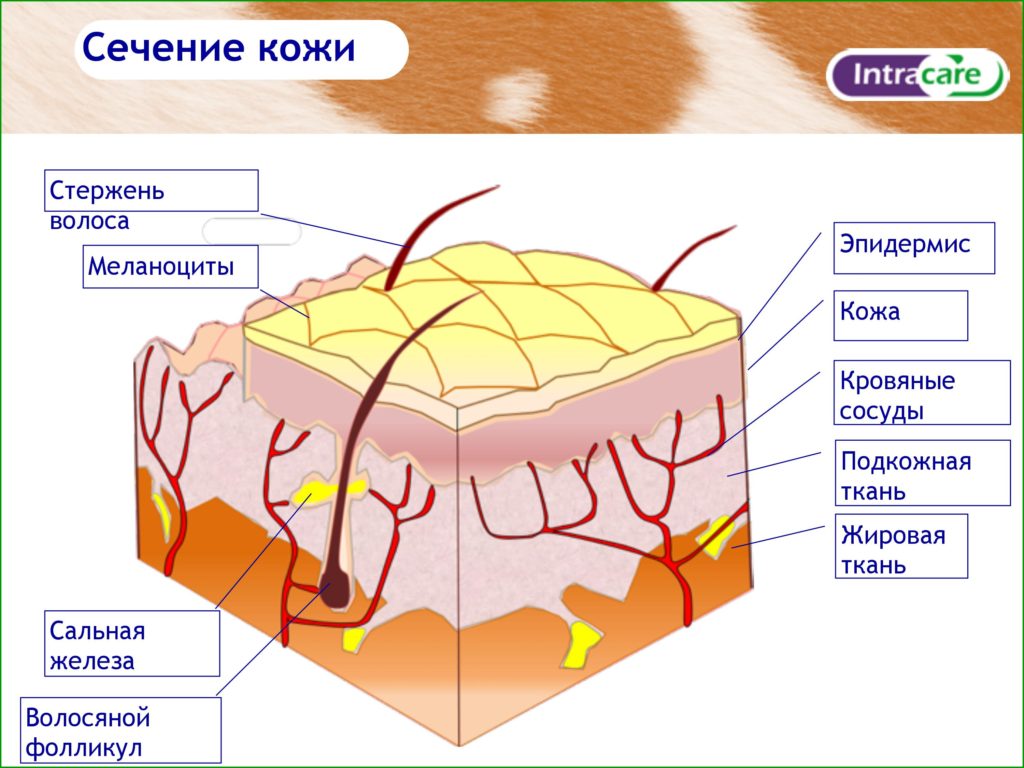 Сечение кожи

Intracare

Стержень волоса

Меланоциты

Эпидермис

Кожа

Кровяные сосуды

Подкожная ткань

Жировая ткань

Сальная железа

Волосяной фолликул